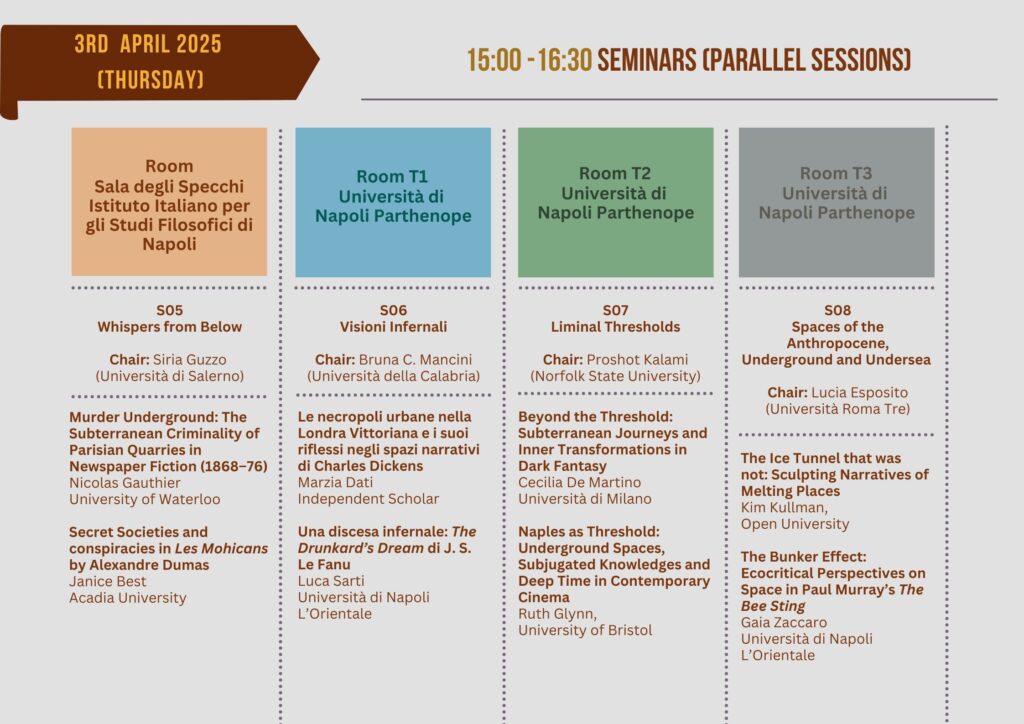 3RD APRIL 2025
(THURSDAY)

15:00 - 16:30 SEMINARS (PARALLEL SESSIONS)

Room
Sala degli Specchi
Istituto Italiano per gli Studi Filosofici di Napoli

S05
Whispers from Below

Chair: Siria Guzzo
(Università di Salerno)

Murder Underground: The Subterranean Criminality of Parisian Quarries in Newspaper Fiction (1868–76)
Nicolas Gauthier
University of Waterloo

Secret Societies and conspiracies in Les Mohicans by Alexandre Dumas
Janice Best
Acadia University

Room T1
Università di Napoli Parthenope

S06
Visioni Infernali

Chair: Bruna C. Mancini
(Università della Calabria)

Le necropoli urbane nella Londra Vittoriana e i suoi riflessi negli spazi narrativi di Charles Dickens
Marzia Dati
Independent Scholar

Una discesa infernale: The Drunkard's Dream di J. S. Le Fanu
Luca Sarti
Università di Napoli L'Orientale

Room T2
Università di Napoli Parthenope

S07
Liminal Thresholds

Chair: Proshot Kalami
(Norfolk State University)

Beyond the Threshold: Subterranean Journeys and Inner Transformations in Dark Fantasy
Cecilia De Martino
Università di Milano

Naples as Threshold: Underground Spaces, Subjugated Knowledges and Deep Time in Contemporary Cinema
Ruth Glynn,
University of Bristol

Room T3
Università di Napoli Parthenope

S08
Spaces of the Anthropocene, Underground and Undersea

Chair: Lucia Esposito
(Università Roma Tre)

The Ice Tunnel that was not: Sculpting Narratives of Melting Places
Kim Kullman,
Open University

The Bunker Effect: Ecocritical Perspectives on Space in Paul Murray's The Bee Sting
Gaia Zaccaro
Università di Napoli L'Orientale